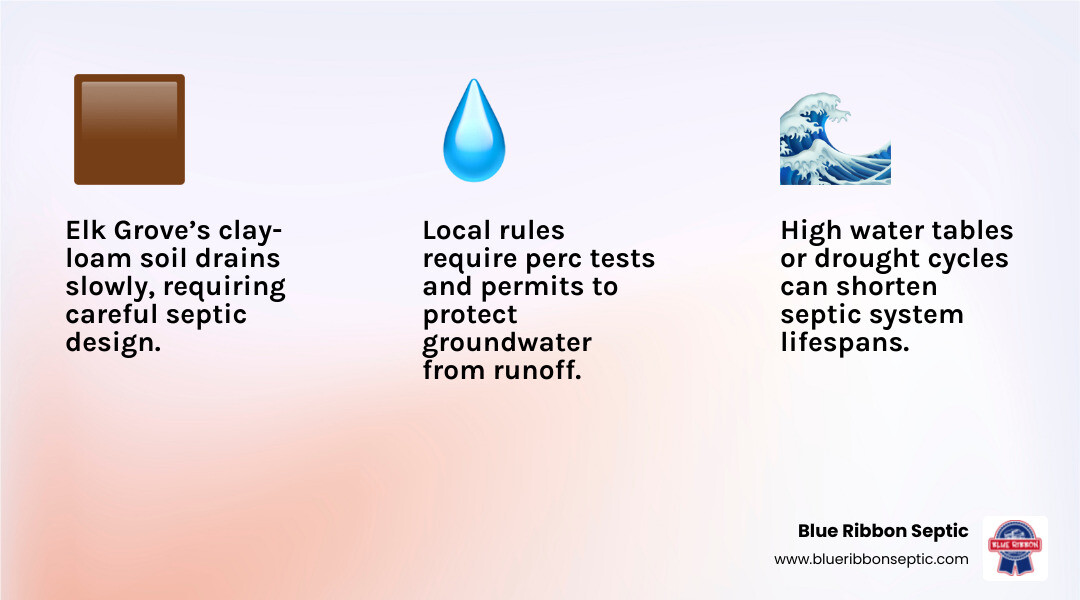 Elk Grove's clay-loam soil drains slowly, requiring careful septic design.

Local rules require perc tests and permits to protect groundwater from runoff.

High water tables or drought cycles can shorten septic system lifespans.

Blue Ribbon Septic
www.blueribbonseptic.com

BLUE RIBBON